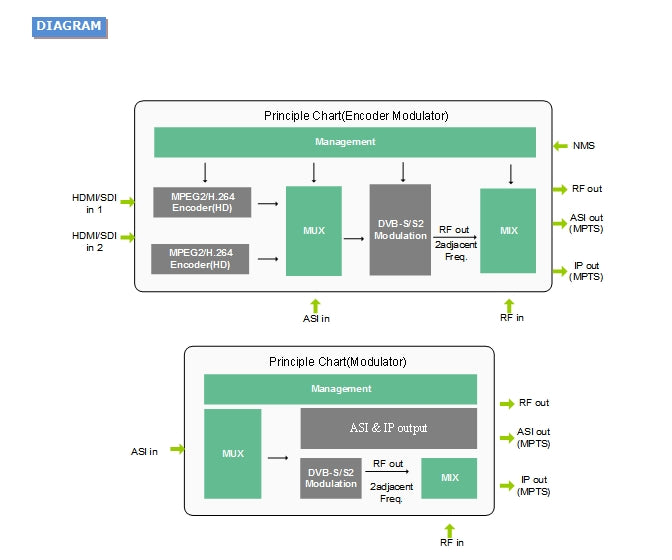 DIAGRAM

Principle Chart(Encoder Modulator)

Management

NMS

HDMI/SDI in 1

HDMI/SDI in 2

MPEG2/H.264 Encoder(HD)

MPEG2/H.264 Encoder(HD)

MUX

DVB-S/S2 Modulation

RF out 2adjacent Freq.

MIX

RF out

ASI out (MPTS)

IP out (MPTS)

ASI in

RF in

Principle Chart(Modulator)

Management

ASI in

MUX

ASI & IP output

DVB-S/S2 Modulation

RF out

2adjacent Freq.

MIX

RF out

ASI out (MPTS)

IP out (MPTS)

RF in